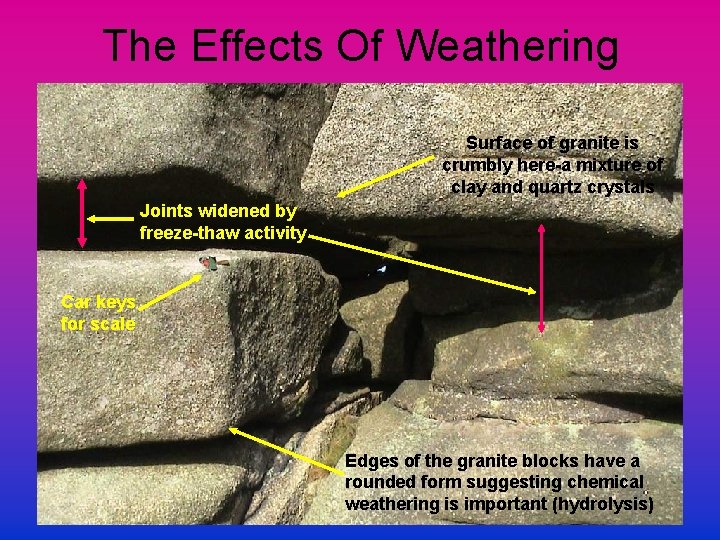 The Effects Of Weathering

Surface of granite is crumbly here-a mixture of clay and quartz crystals

Joints widened by freeze-thaw activity

Car keys for scale

Edges of the granite blocks have a rounded form suggesting chemical weathering is important (hydrolysis)